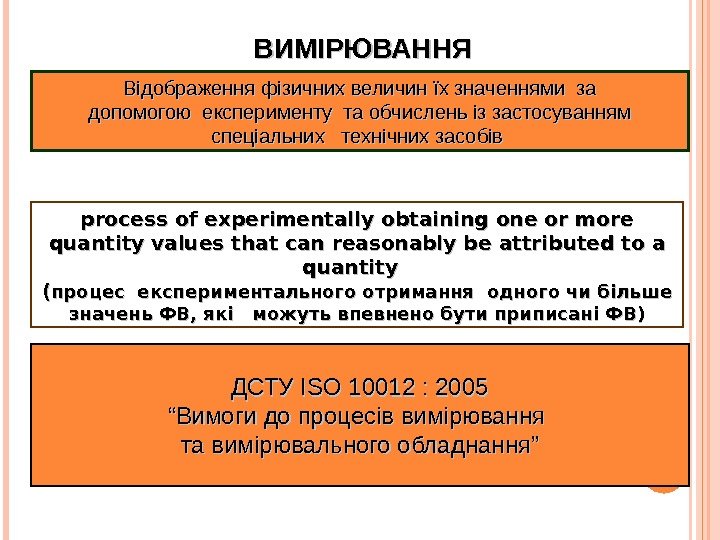 ВИМІРЮВАННЯ

Відображення фізичних величин їх значеннями за допомогою експерименту та обчислень із застосуванням спеціальних технічних засобів

process of experimentally obtaining one or more quantity values that can reasonably be attributed to a quantity
(процес експериментального отримання одного чи більше значень ФВ, які можуть впевнено бути приписані ФВ)

ДСТУ ISO 10012 : 2005
“Вимоги до процесів вимірювання та вимірювального обладнання”